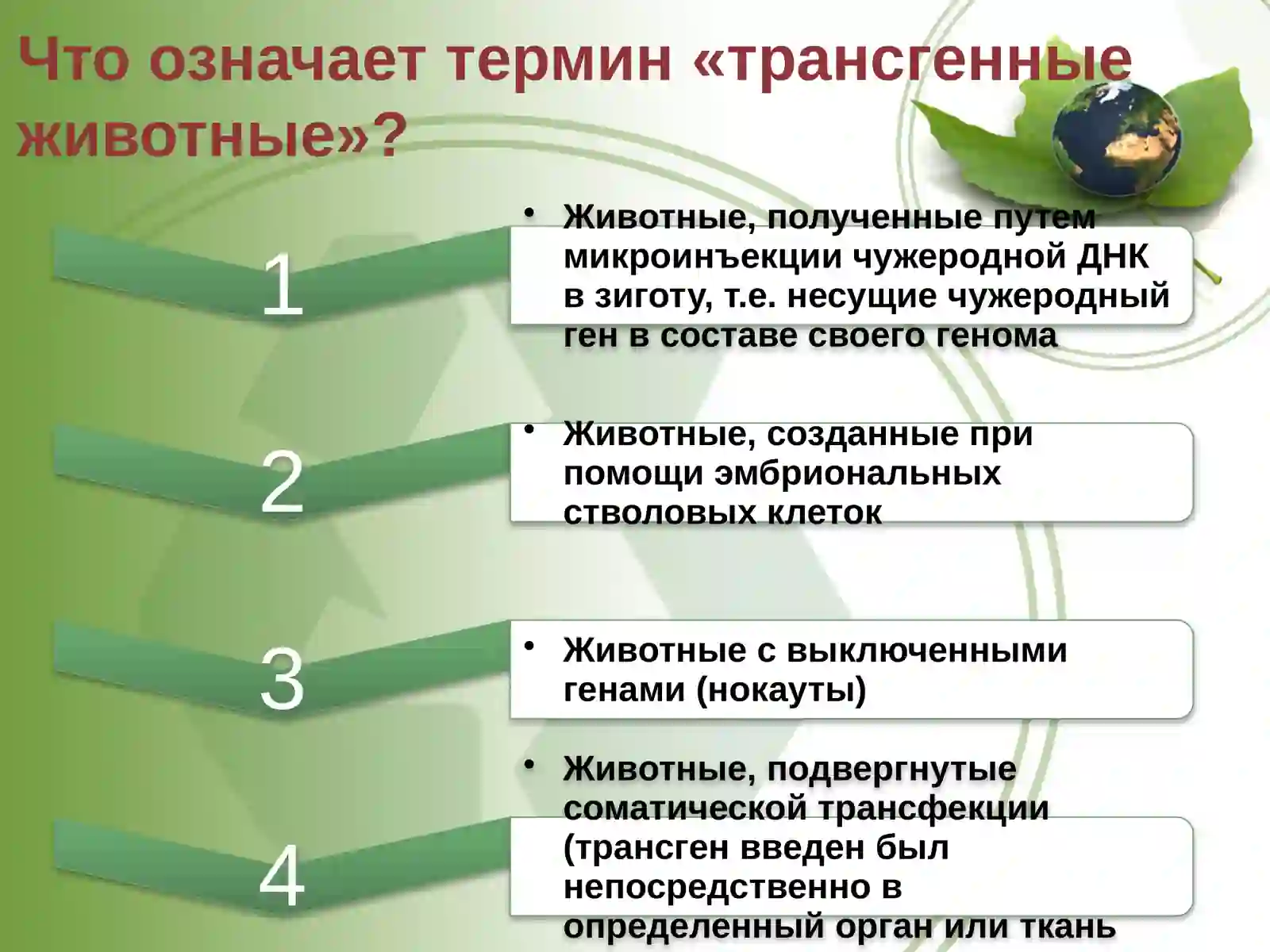 Что означает термин «трансгенные животные»?

1

• Животные, полученные путем микроинъекции чужеродной ДНК в зиготу, т.е. несущие чужеродный ген в составе своего генома

2

• Животные, созданные при помощи эмбриональных стволовых клеток

3

• Животные с выключенными генами (нокауты)

4

• Животные, подвергнутые соматической трансфекции (трансген введен был непосредственно в определенный орган или ткань